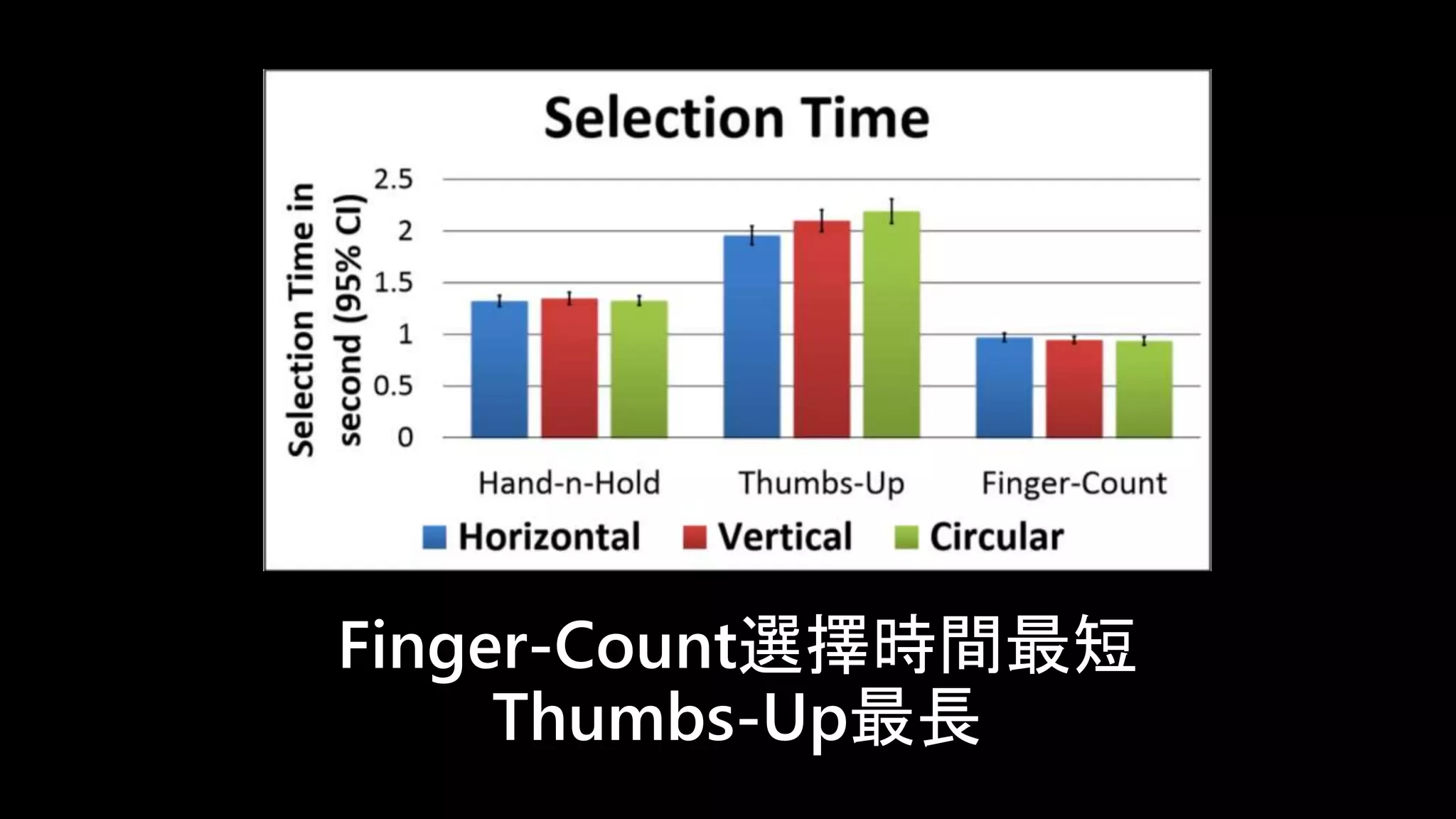 Selection Time

Selection Time in second (95% CI)

2.5
2
1.5
1
0.5
0

Hand-n-Hold
Thumbs-Up
Finger-Count

Horizontal
Vertical
Circular

Finger-Count選擇時間最短
Thumbs-Up最長